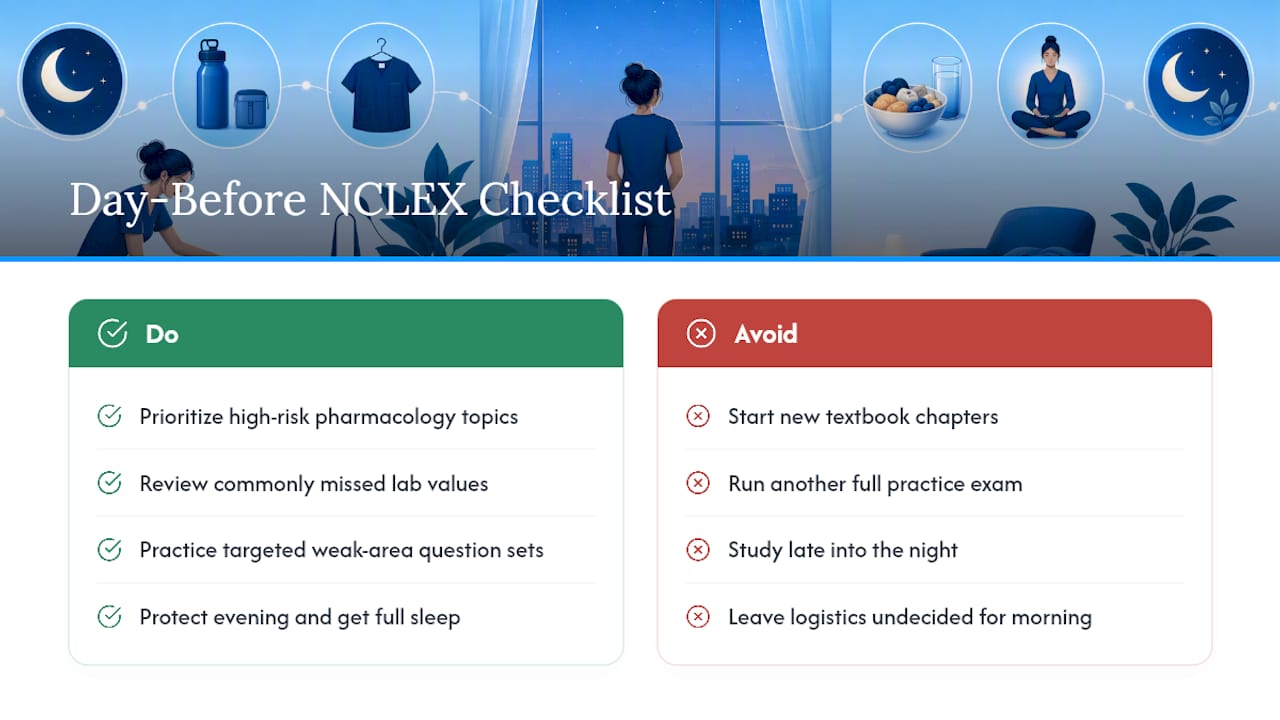 Day-Before NCLEX Checklist

Do

Prioritize high-risk pharmacology topics

Review commonly missed lab values

Practice targeted weak-area question sets

Protect evening and get full sleep

Avoid

Start new textbook chapters

Run another full practice exam

Study late into the night

Leave logistics undecided for morning